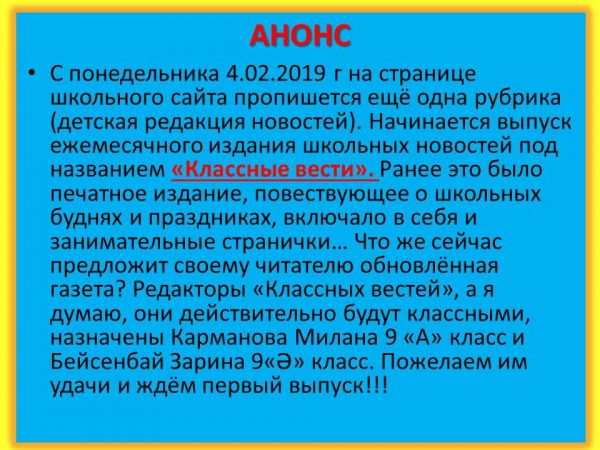 АНОНС

• С понедельника 4.02.2019 г на странице школьного сайта пропишется ещё одна рубрика (детская редакция новостей). Начинается выпуск ежемесячного издания школьных новостей под названием «Классные вести». Ранее это было печатное издание, повествующее о школьных буднях и праздниках, включало в себя и занимательные странички… Что же сейчас предложит своему читателю обновлённая газета? Редакторы «Классных вестей», а я думаю, они действительно будут классными, назначены Карманова Милана 9 «А» класс и Бейсенбай Зарина 9«Ә» класс. Пожелаем им удачи и ждём первый выпуск!!!